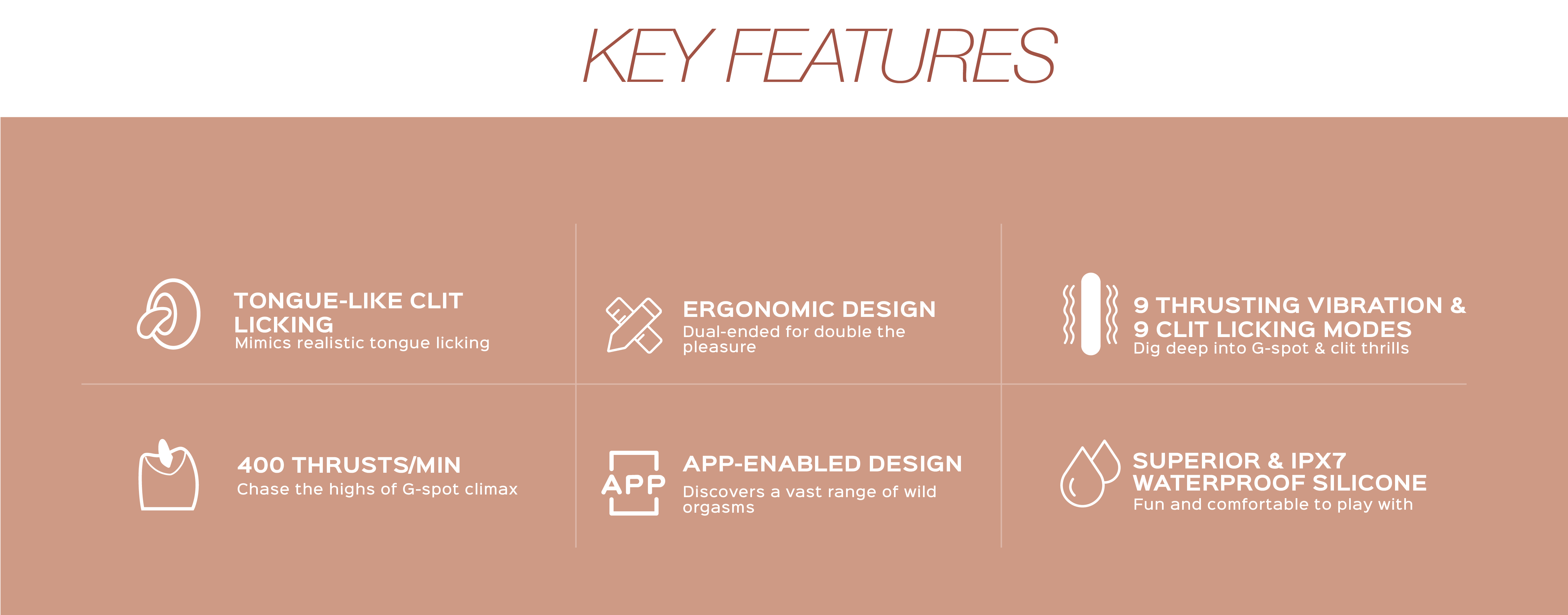 KEY FEATURES

TONGUE-LIKE CLIT LICKING
Mimics realistic tongue licking

ERGONOMIC DESIGN
Dual-ended for double the pleasure

9 THRUSTING VIBRATION & 9 CLIT LICKING MODES
Dig deep into G-spot & clit thrills

400 THRUSTS/MIN
Chase the highs of G-spot climax

APP

APP-ENABLED DESIGN
Discovers a vast range of wild orgasms

SUPERIOR & IPX7 WATERPROOF SILICONE
Fun and comfortable to play with